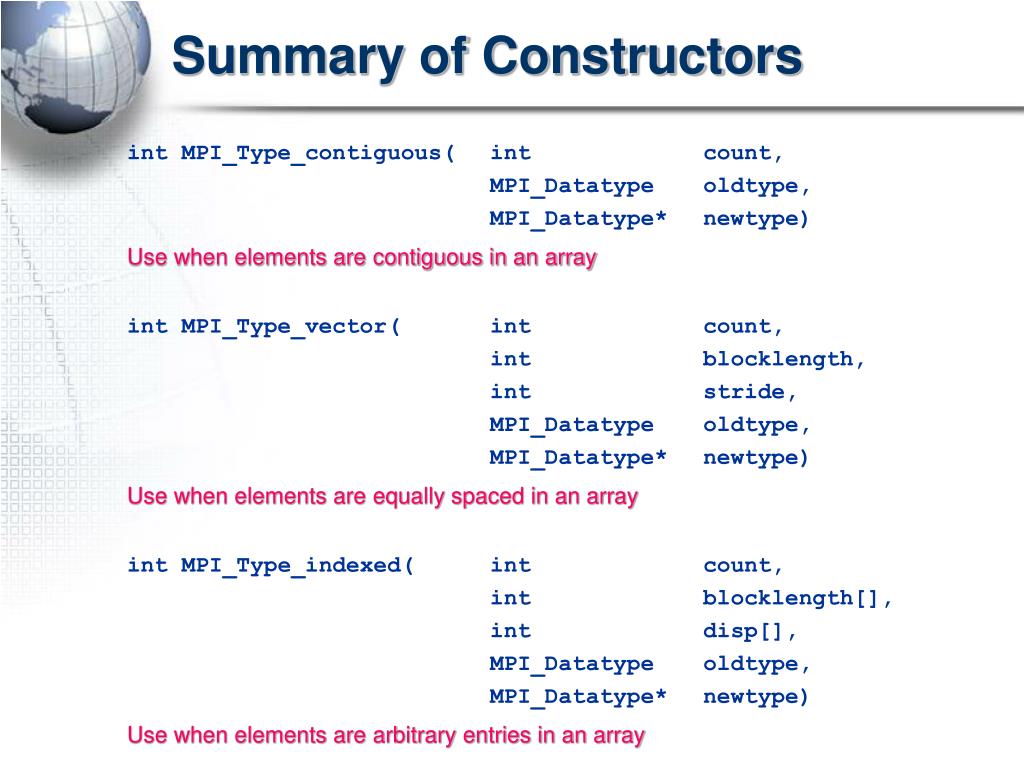 Summary of Constructors

int MPI_Type_contiguous( int count,
MPI_Datatype oldtype,
MPI_Datatype* newtype)

Use when elements are contiguous in an array

int MPI_Type_vector( int count,
int blocklength,
int stride,
MPI_Datatype oldtype,
MPI_Datatype* newtype)

Use when elements are equally spaced in an array

int MPI_Type_indexed( int count,
int blocklength[],
int disp[],
MPI_Datatype oldtype,
MPI_Datatype* newtype)

Use when elements are arbitrary entries in an array